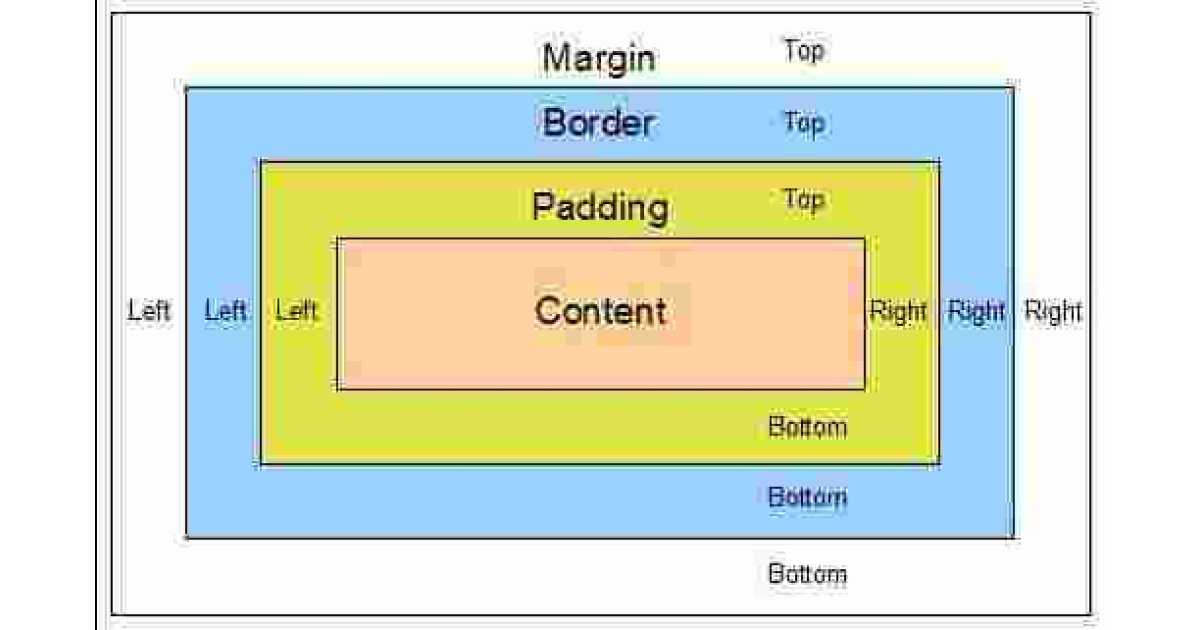 Margin Top

Border Top

Padding Top

Left Left Left Content Right Right Right

Bottom

Bottom

Bottom